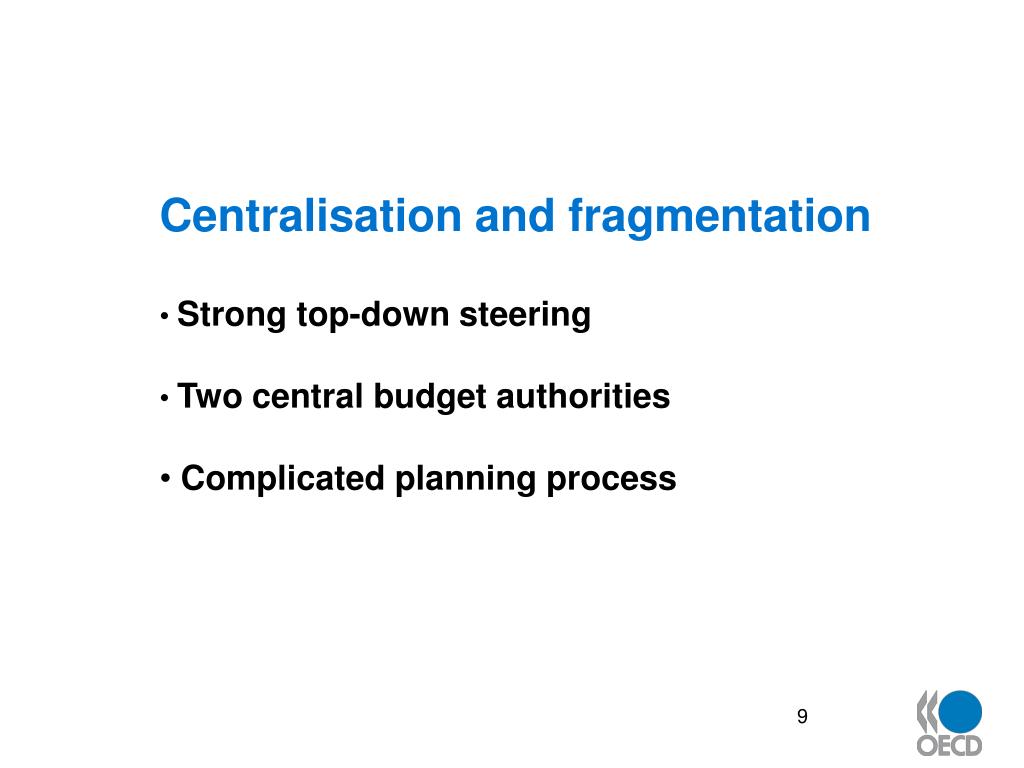 Centralisation and fragmentation

• Strong top-down steering

• Two central budget authorities

• Complicated planning process

9

OECD